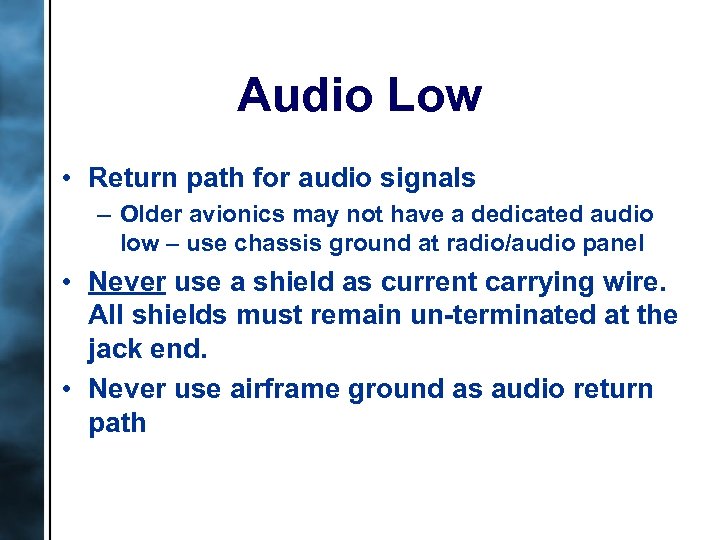 Audio Low

• Return path for audio signals
  – Older avionics may not have a dedicated audio low – use chassis ground at radio/audio panel

• Never use a shield as current carrying wire. All shields must remain un-terminated at the jack end.

• Never use airframe ground as audio return path